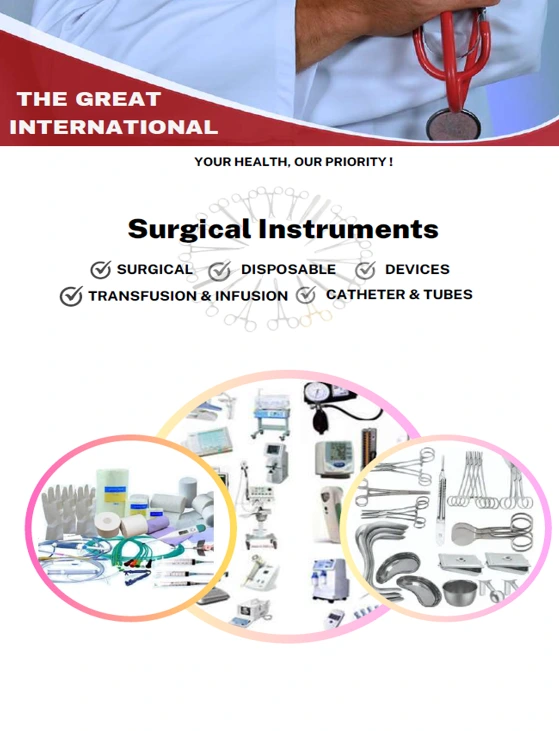 THE GREAT INTERNATIONAL

YOUR HEALTH, OUR PRIORITY !

Surgical Instruments

SURGICAL DISPOSABLE DEVICES
TRANSFUSION & INFUSION CATHETER & TUBES